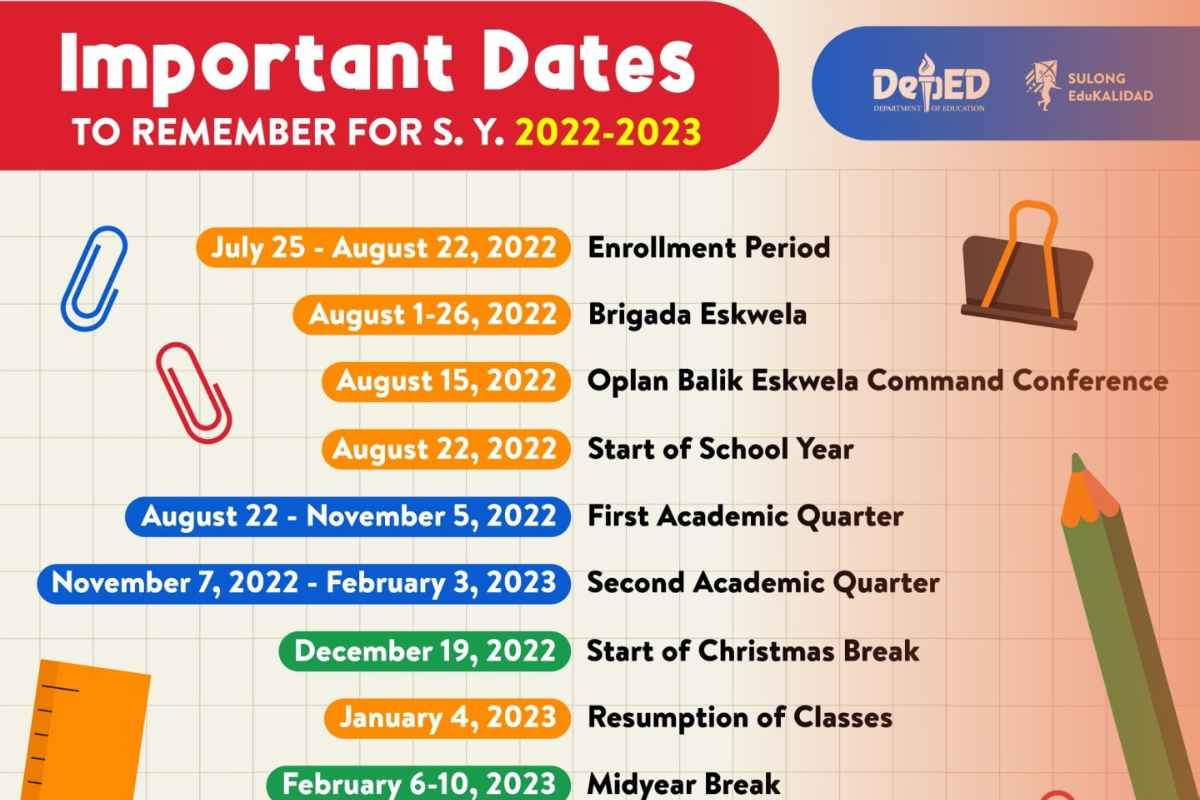 Important Dates
TO REMEMBER FOR S. Y. 2022-2023

DepED
DEPARTMENT OF EDUCATION

SULONG
EduKALIDAD

July 25 - August 22, 2022 Enrollment Period

August 1-26, 2022 Brigada Eskwela

August 15, 2022 Oplan Balik Eskwela Command Conference

August 22, 2022 Start of School Year

August 22 - November 5, 2022 First Academic Quarter

November 7, 2022 - February 3, 2023 Second Academic Quarter

December 19, 2022 Start of Christmas Break

January 4, 2023 Resumption of Classes

February 6-10, 2023 Midyear Break